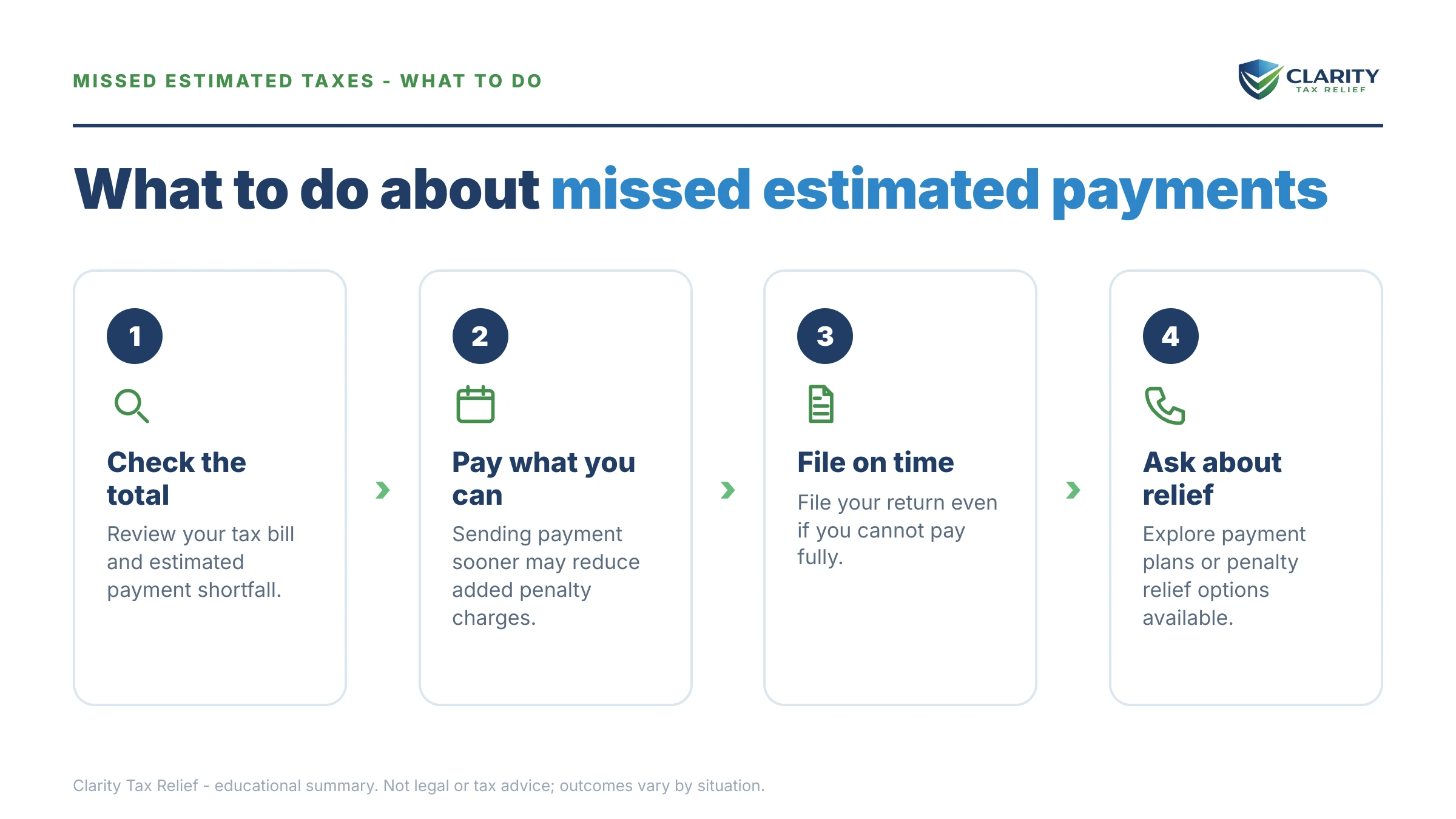 MISSED ESTIMATED TAXES - WHAT TO DO

CLARITY
TAX RELIEF

What to do about missed estimated payments

1

Check the total

Review your tax bill and estimated payment shortfall.

2

Pay what you can

Sending payment sooner may reduce added penalty charges.

3

File on time

File your return even if you cannot pay fully.

4

Ask about relief

Explore payment plans or penalty relief options available.

Clarity Tax Relief - educational summary. Not legal or tax advice; outcomes vary by situation.